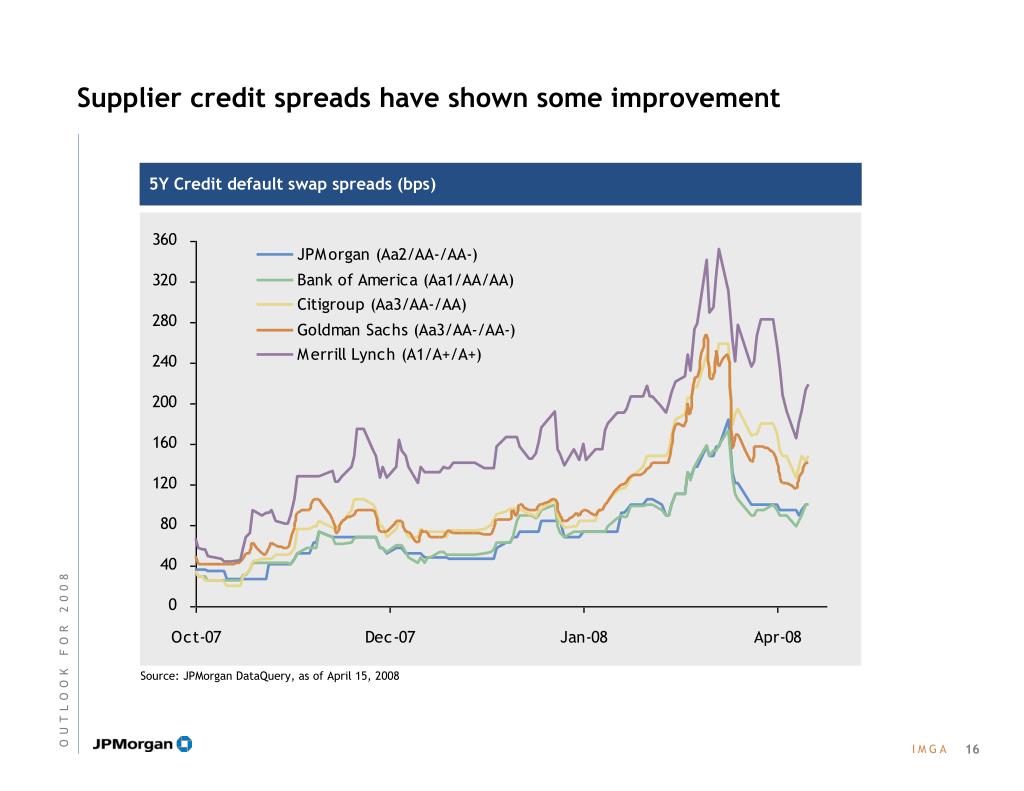 Supplier credit spreads have shown some improvement

5Y Credit default swap spreads (bps)

360
320
280
240
200
160
120
80
40
0

JPMorgan (Aa2/AA-/AA-)
Bank of America (Aa1/AA/AA)
Citigroup (Aa3/AA-/AA)
Goldman Sachs (Aa3/AA-/AA-)
Merrill Lynch (A1/A+/A+)

Oct-07
Dec-07
Jan-08
Apr-08

Source: JPMorgan DataQuery, as of April 15, 2008

OUTLOOK FOR 2008

JPMorgan

IMGA 16